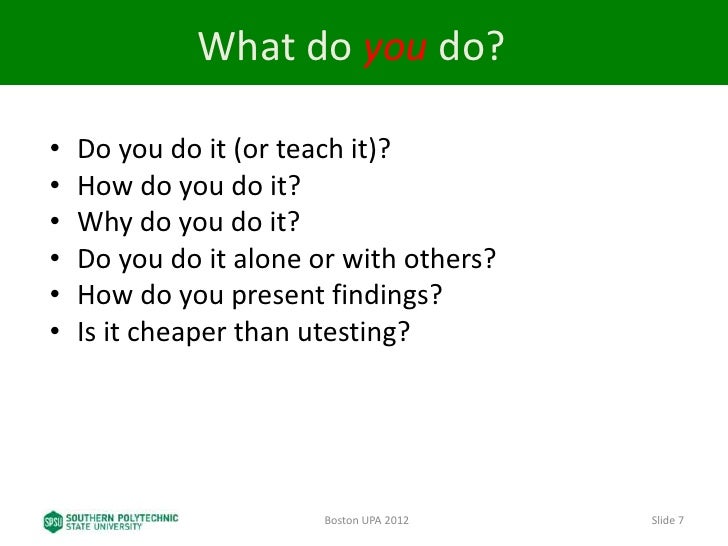 What do you do?

• Do you do it (or teach it)?
• How do you do it?
• Why do you do it?
• Do you do it alone or with others?
• How do you present findings?
• Is it cheaper than utesting?

SPSU SOUTHERN POLYTECHNIC STATE UNIVERSITY

Boston UPA 2012

Slide 7